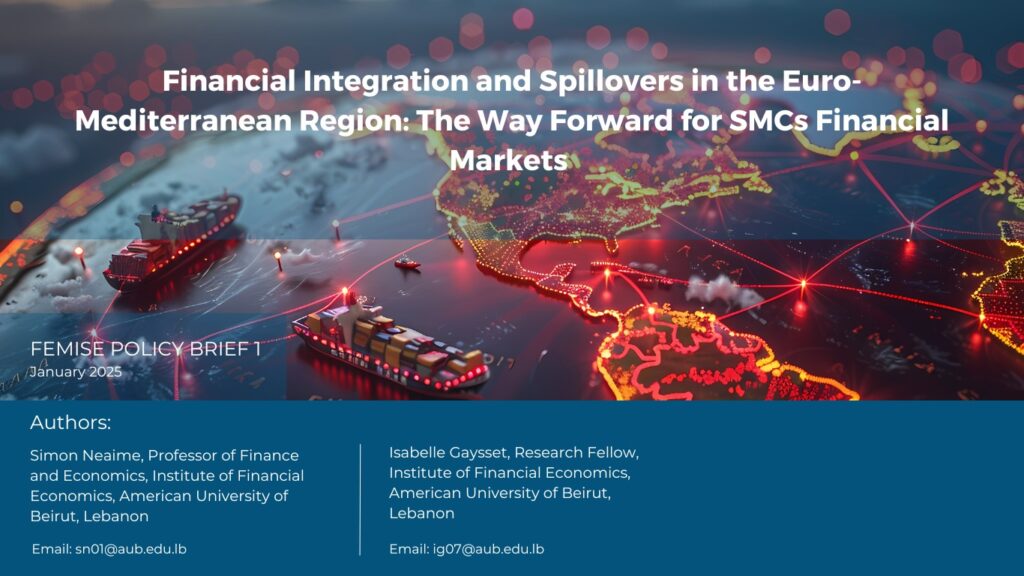 Financial Integration and Spillovers in the Euro-Mediterranean Region: The Way Forward for SMCs Financial Markets

FEMISE POLICY BRIEF 1
January 2025

Authors:

Simon Neaime, Professor of Finance and Economics, Institute of Financial Economics, American University of Beirut, Lebanon

Email: sn01@aub.edu.lb

Isabelle Gaysset, Research Fellow, Institute of Financial Economics, American University of Beirut, Lebanon

Email: ig07@aub.edu.lb